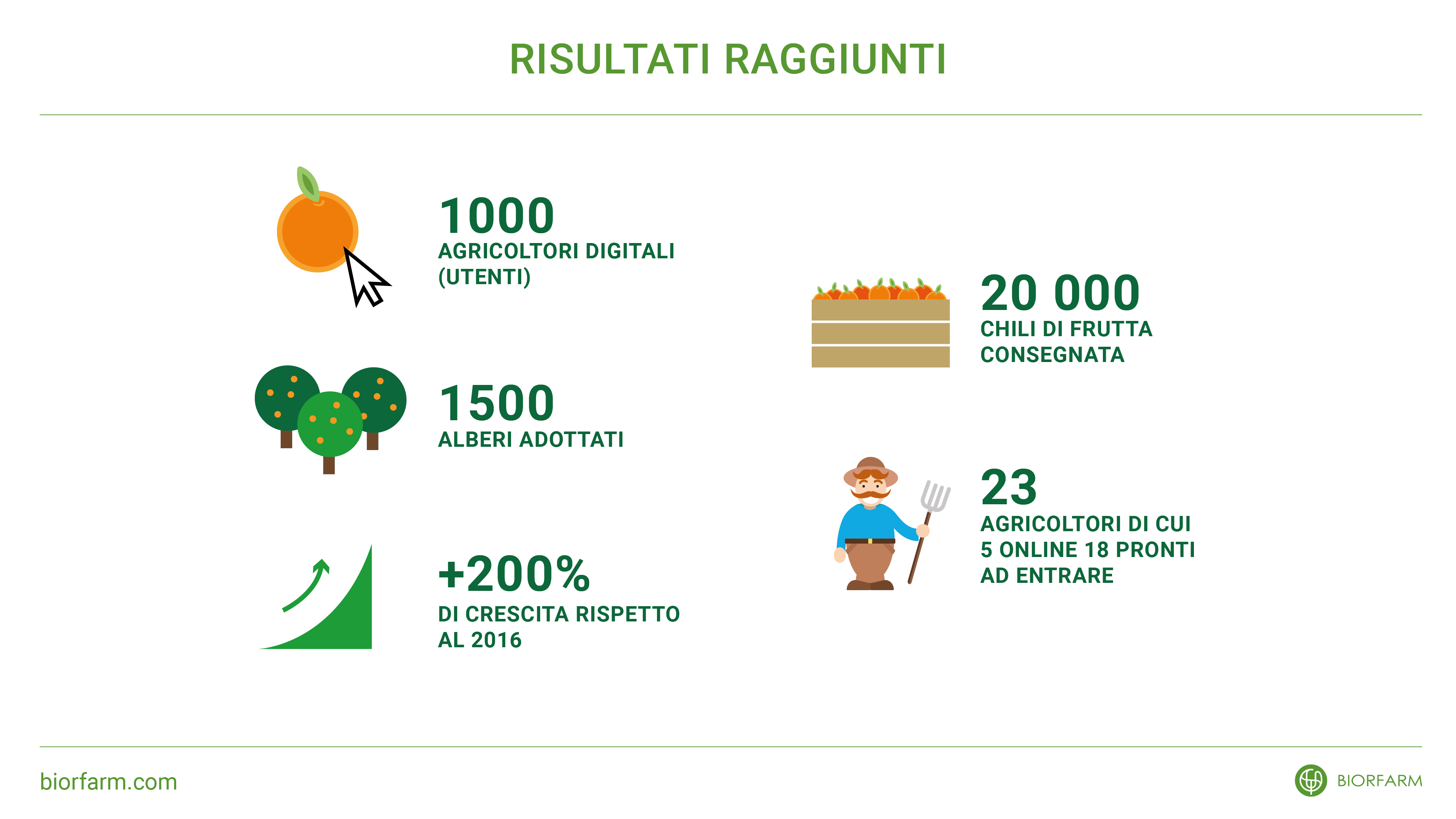 RISULTATI RAGGIUNTI

1000
AGRICOLTORI DIGITALI (UTENTI)

1500
ALBERI ADOTTATI

+200%
DI CRESCITA RISPETTO AL 2016

20 000
CHILI DI FRUTTA CONSEGNATA

23
AGRICOLTORI DI CUI 5 ONLINE 18 PRONTI AD ENTRARE

biorfarm.com

BIORFARM